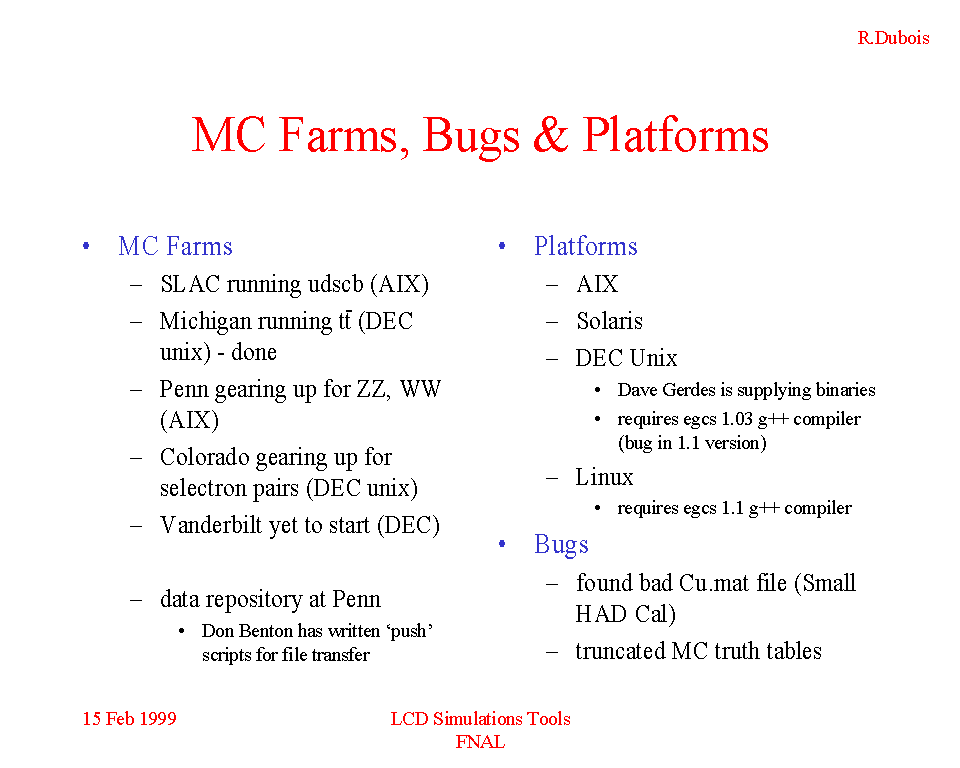 R.Dubois

MC Farms, Bugs & Platforms

• MC Farms
– SLAC running udscb (AIX)
– Michigan running $t\bar{t}$ (DEC unix) - done
– Penn gearing up for ZZ, WW (AIX)
– Colorado gearing up for selectron pairs (DEC unix)
– Vanderbilt yet to start (DEC)

– data repository at Penn
• Don Benton has written ‘push’ scripts for file transfer

• Platforms
– AIX
– Solaris
– DEC Unix
• Dave Gerdes is supplying binaries
• requires egcs 1.03 g++ compiler (bug in 1.1 version)
– Linux
• requires egcs 1.1 g++ compiler
• Bugs
– found bad Cu.mat file (Small HAD Cal)
– truncated MC truth tables

15 Feb 1999

LCD Simulations Tools
FNAL